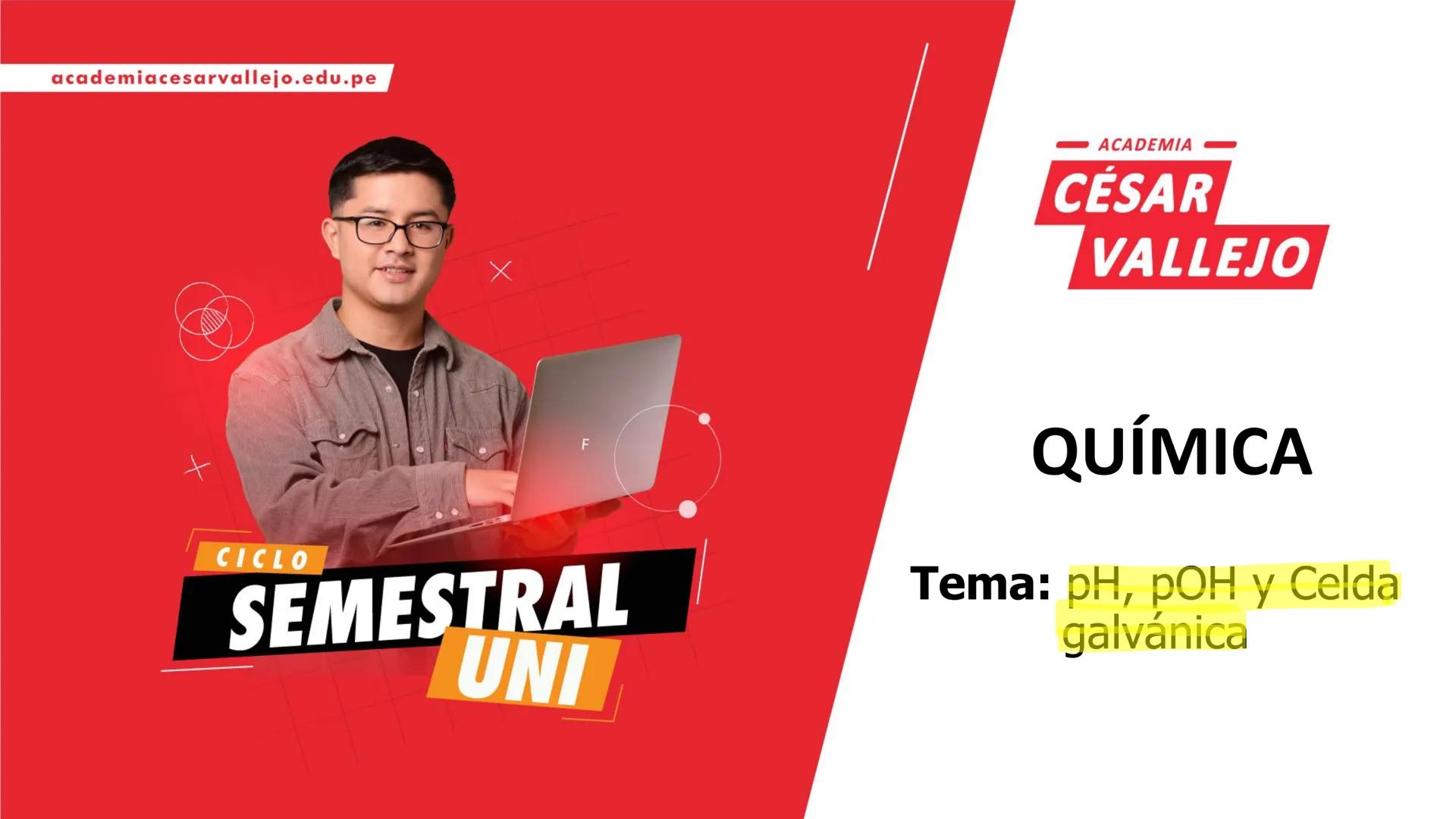 academiacesarvallejo.edu.pe

F

CICLO
SEMESTRAL
UNI

ACADEMIA
CÉSAR
VALLEJO

QUÍMICA

Tema: pH, pOH y Celda galvánica